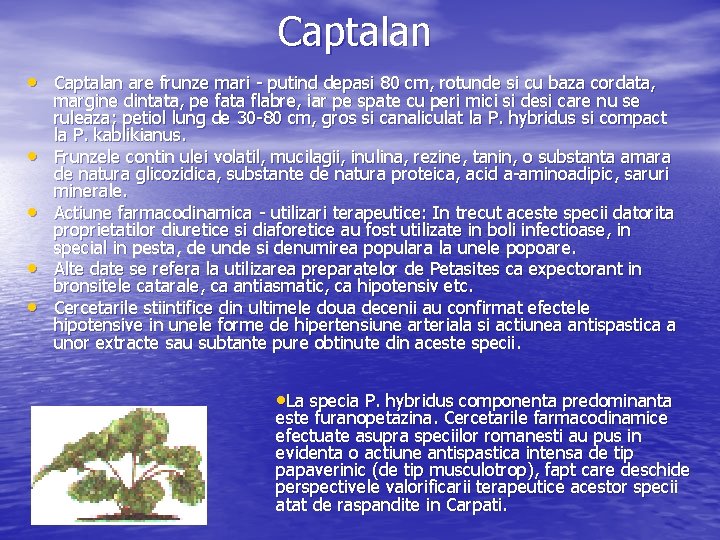 Captalan

• Captalan are frunze mari - putind depasi 80 cm, rotunde si cu baza cordata, margine dintata, pe fata flabre, iar pe spate cu peri mici si desi care nu se ruleaza; petiol lung de 30-80 cm, gros si canaliculat la P. hybridus si compact la P. kablikianus.

• Frunzele contin ulei volatil, mucilagii, inulina, rezine, tanin, o substanta amara de natura glicozidica, substante de natura proteica, acid a-aminoadipic, saruri minerale.

• Actiune farmacodinamica - utilizari terapeutice: In trecut aceste specii datorita proprietatilor diuretice si diaforetice au fost utilizate in boli infectioase, in special in pesta, de unde si denumirea populara la unele popoare.

• Alte date se refera la utilizarea preparatelor de Petasites ca expectorant in bronsitele catarale, ca antiasmatic, ca hipotensiv etc.

• Cercetarile stiintifice din ultimele doua decenii au confirmat efectele hipotensive in unele forme de hipertensiune arteriala si actiunea antispastica a unor extracte sau subtante pure obtinute din aceste specii.

•La specia P. hybridus componenta predominanta este furanopetazina. Cercetarile farmacodinamice efectuate asupra speciilor romanesti au pus in evidenta o actiune antispastica intensa de tip papaverinic (de tip musculotrop), fapt care deschide perspectivele valorificarii terapeutice acestor specii atat de raspandite in Carpati.